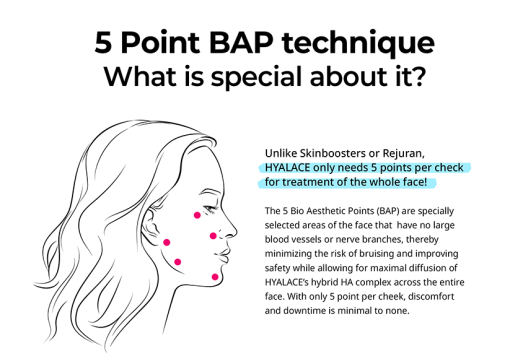 5 Point BAP technique
What is special about it?

Unlike Skinboosters or Rejuran, HYALACE only needs 5 points per check for treatment of the whole face!

The 5 Bio Aesthetic Points (BAP) are specially selected areas of the face that have no large blood vessels or nerve branches, thereby minimizing the risk of bruising and improving safety while allowing for maximal diffusion of HYALACE's hybrid HA complex across the entire face. With only 5 point per cheek, discomfort and downtime is minimal to none.